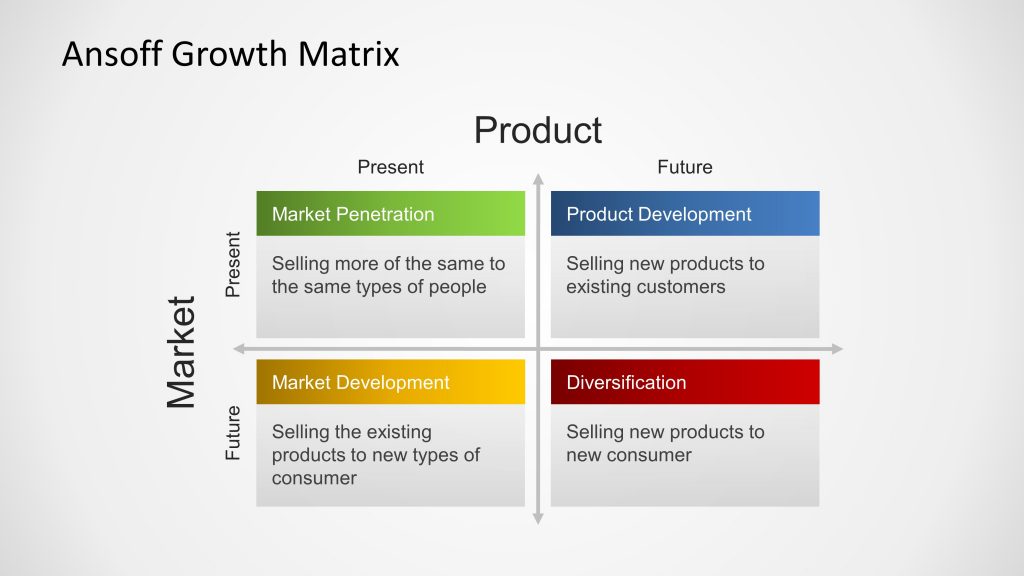 Ansoff Growth Matrix

Product

Present

Future

Market

Present

Future

Market Penetration

Selling more of the same to the same types of people

Product Development

Selling new products to existing customers

Market Development

Selling the existing products to new types of consumer

Diversification

Selling new products to new consumer